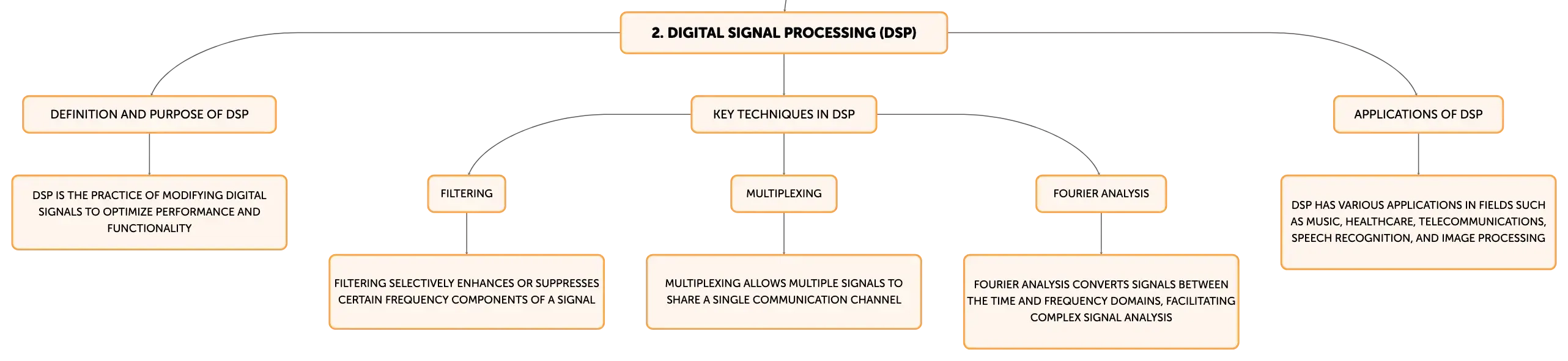 2. DIGITAL SIGNAL PROCESSING (DSP)

DEFINITION AND PURPOSE OF DSP

DSP IS THE PRACTICE OF MODIFYING DIGITAL SIGNALS TO OPTIMIZE PERFORMANCE AND FUNCTIONALITY

KEY TECHNIQUES IN DSP

FILTERING

FILTERING SELECTIVELY ENHANCES OR SUPPRESSES CERTAIN FREQUENCY COMPONENTS OF A SIGNAL

MULTIPLEXING

MULTIPLEXING ALLOWS MULTIPLE SIGNALS TO SHARE A SINGLE COMMUNICATION CHANNEL

FOURIER ANALYSIS

FOURIER ANALYSIS CONVERTS SIGNALS BETWEEN THE TIME AND FREQUENCY DOMAINS, FACILITATING COMPLEX SIGNAL ANALYSIS

APPLICATIONS OF DSP

DSP HAS VARIOUS APPLICATIONS IN FIELDS SUCH AS MUSIC, HEALTHCARE, TELECOMMUNICATIONS, SPEECH RECOGNITION, AND IMAGE PROCESSING